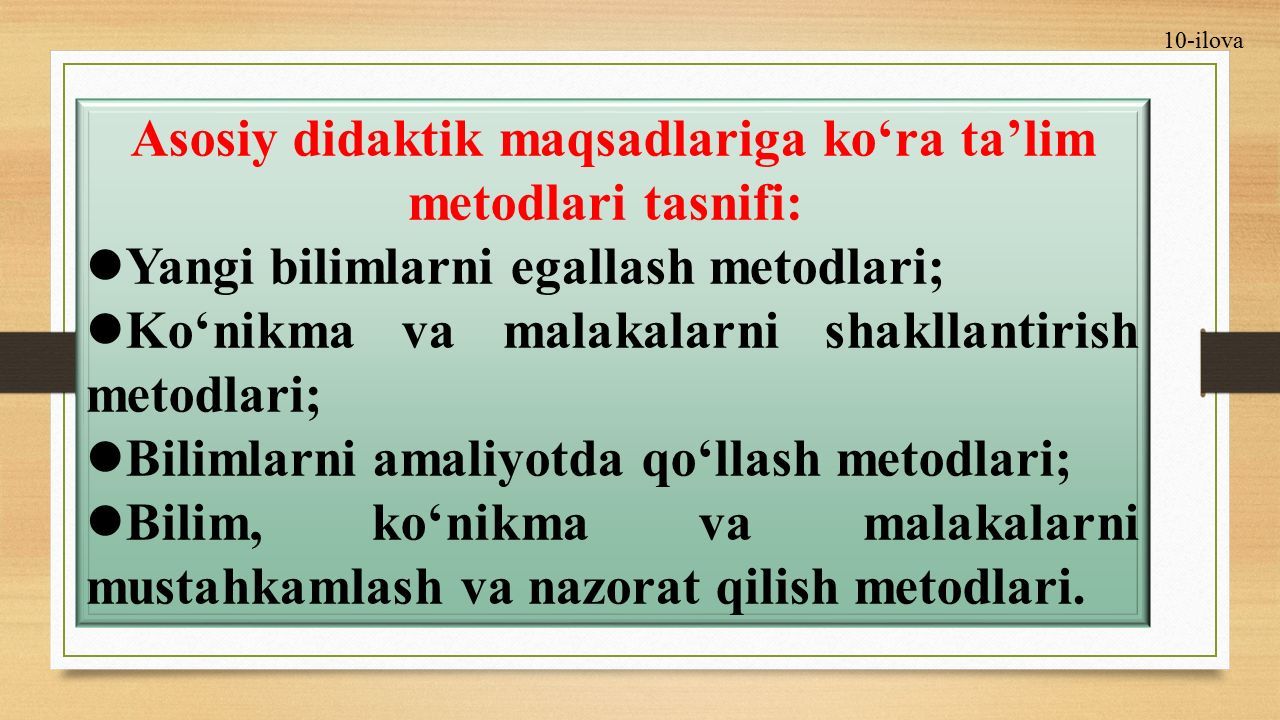 10-ilova

Asosiy didaktik maqsadlariga ko‘ra ta’lim metodlari tasnifi:

●Yangi bilimlarni egallash metodlari;

●Ko‘nikma va malakalarni shakllantirish metodlari;

●Bilimlarni amaliyotda qo‘llash metodlari;

●Bilim, ko‘nikma va malakalarni mustahkamlash va nazorat qilish metodlari.